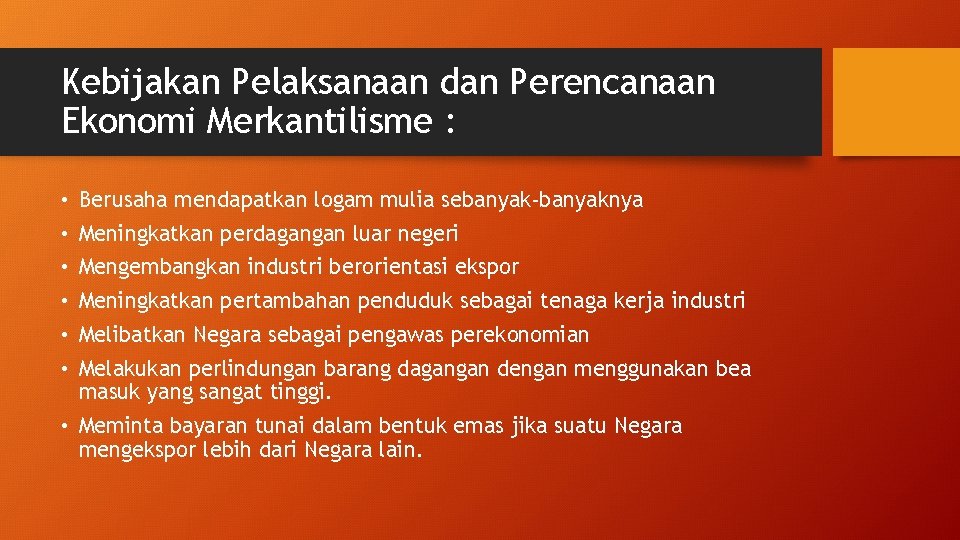 Kebijakan Pelaksanaan dan Perencanaan Ekonomi Merkantilisme :

• Berusaha mendapatkan logam mulia sebanyak-banyaknya
• Meningkatkan perdagangan luar negeri
• Mengembangkan industri berorientasi ekspor
• Meningkatkan pertambahan penduduk sebagai tenaga kerja industri
• Melibatkan Negara sebagai pengawas perekonomian
• Melakukan perlindungan barang dagangan dengan menggunakan bea masuk yang sangat tinggi.
• Meminta bayaran tunai dalam bentuk emas jika suatu Negara mengekspor lebih dari Negara lain.